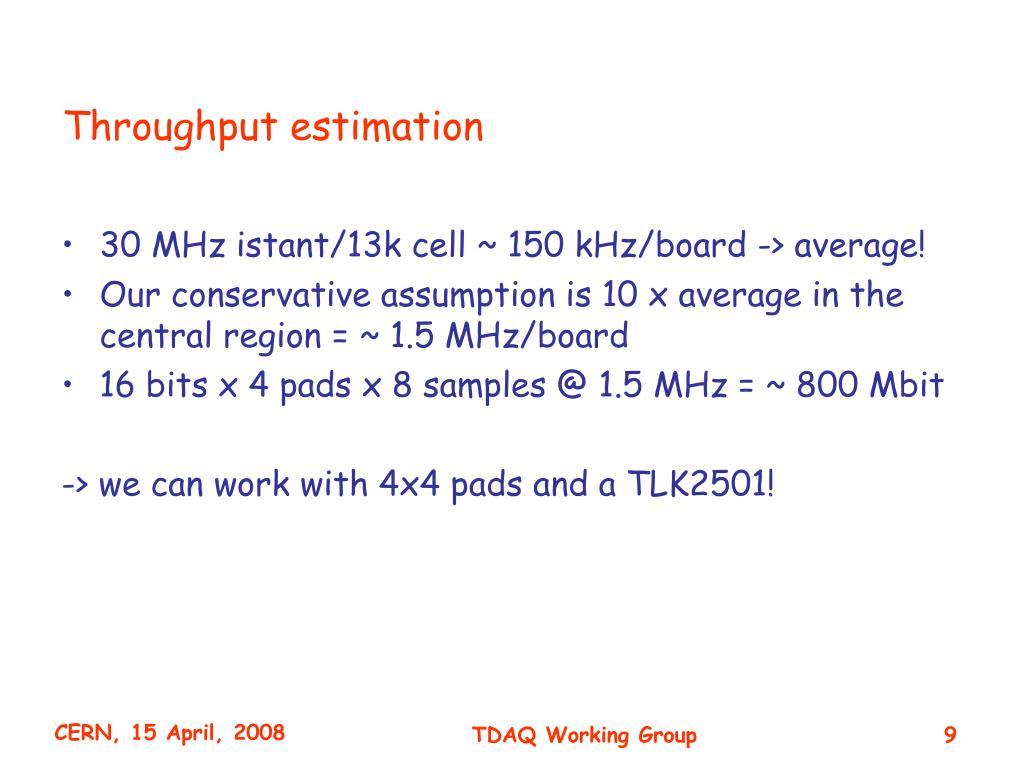 Throughput estimation

• 30 MHz istant/13k cell ~ 150 kHz/board -> average!
• Our conservative assumption is 10 x average in the central region = ~ 1.5 MHz/board
• 16 bits x 4 pads x 8 samples @ 1.5 MHz = ~ 800 Mbit

-> we can work with 4x4 pads and a TLK2501!

CERN, 15 April, 2008

TDAQ Working Group

9